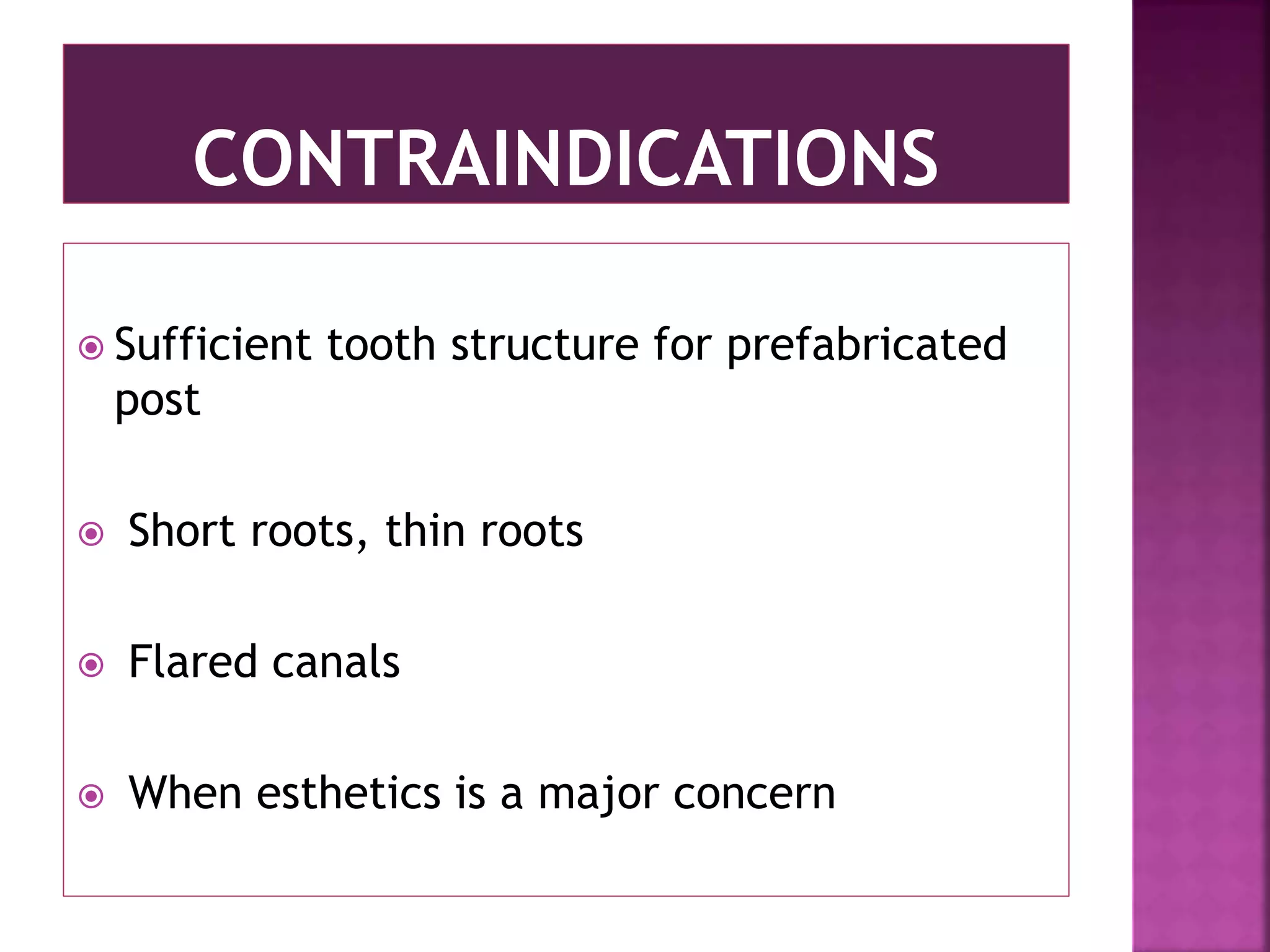 CONTRAINDICATIONS

Sufficient tooth structure for prefabricated post

Short roots, thin roots

Flared canals

When esthetics is a major concern